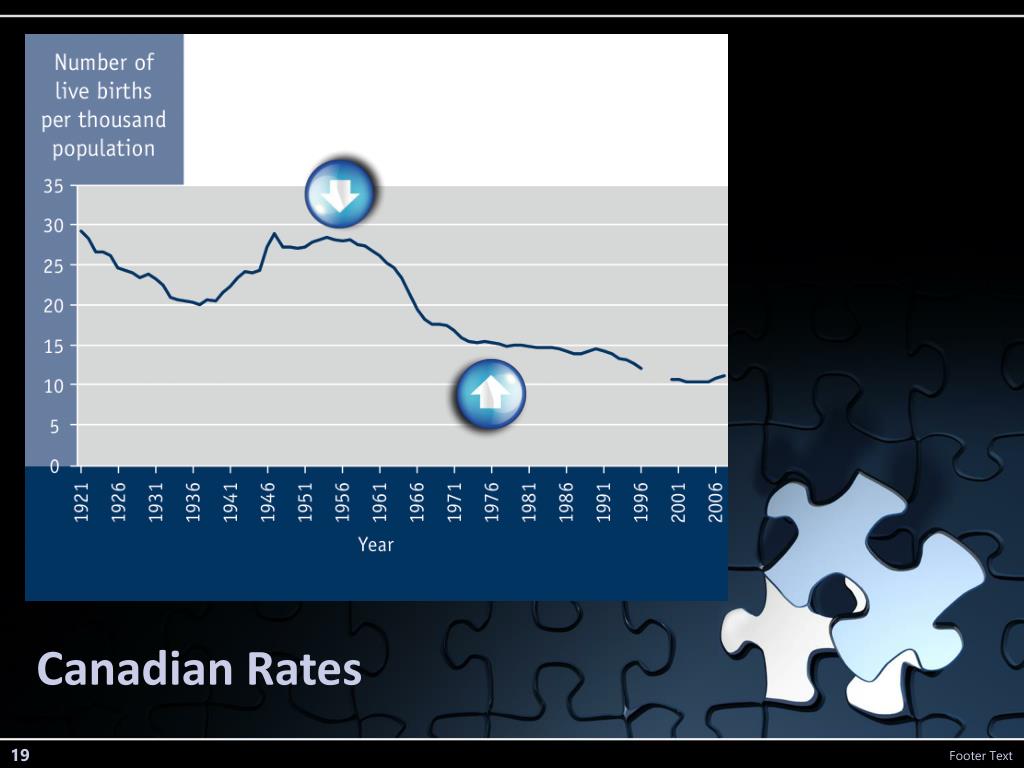 Number of live births per thousand population

35
30
25
20
15
10
5
0

1921
1926
1931
1936
1941
1946
1951
1956
1961
1966
1971
1976
1981
1986
1991
1996
2001
2006

Year

Canadian Rates

19

Footer Text